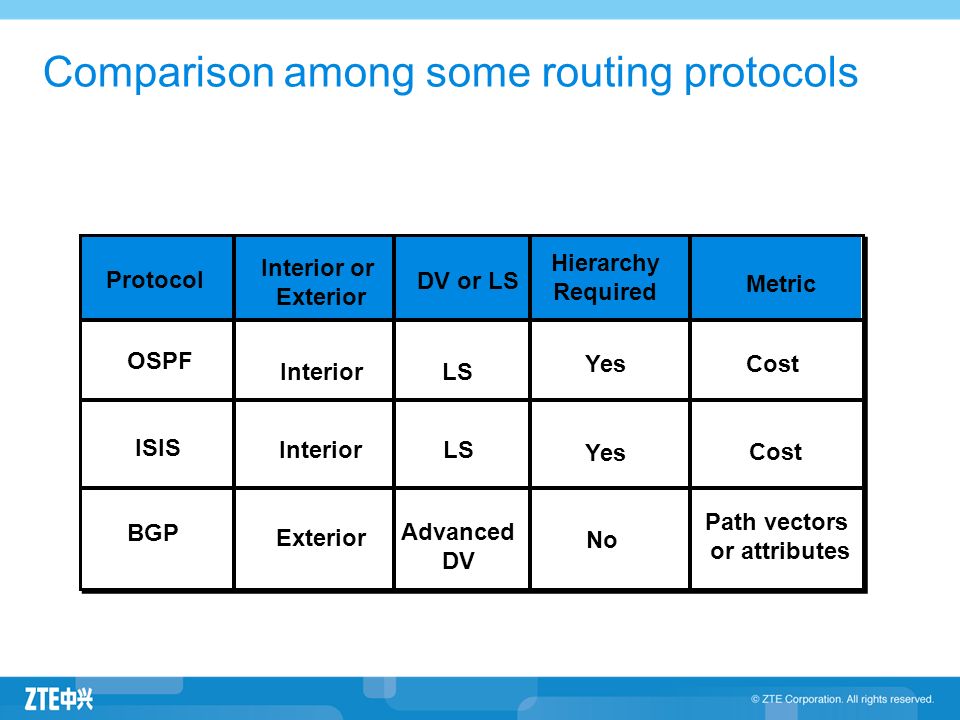 Comparison among some routing protocols

| Protocol | Interior or Exterior | DV or LS | Hierarchy Required | Metric |
|---|---|---|---|---|
| OSPF | Interior | LS | Yes | Cost |
| ISIS | Interior | LS | Yes | Cost |
| BGP | Exterior | Advanced DV | No | Path vectors or attributes |

ZTE中兴

© ZTE Corporation. All rights reserved.